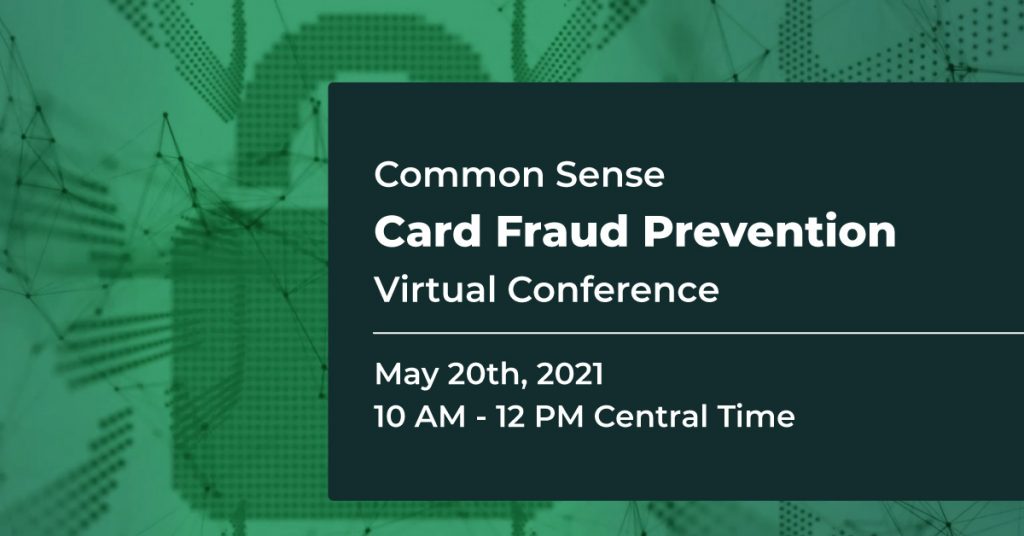 Common Sense
Card Fraud Prevention
Virtual Conference

May 20th, 2021
10 AM - 12 PM Central Time